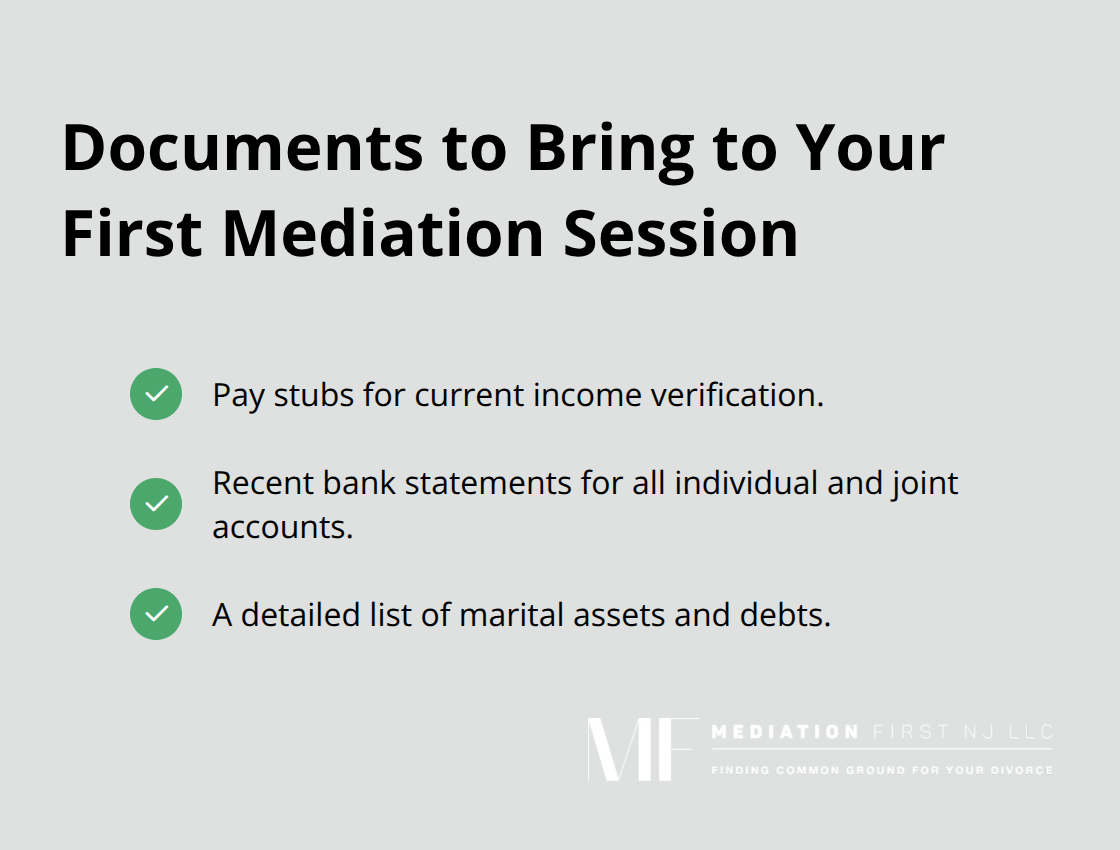 Documents to Bring to Your First Mediation Session

Pay stubs for current income verification.

Recent bank statements for all individual and joint accounts.

A detailed list of marital assets and debts.

MF MEDIATION FIRST NJ LLC
FINDING COMMON GROUND FOR YOUR DIVORCE